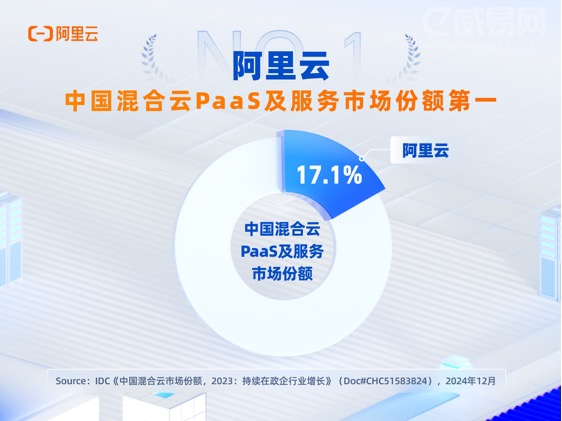 阿里云

威易网
WWW.WESTE.NET

NO.1

阿里云
中国混合云PaaS及服务市场份额第一

阿里云

17.1%

中国混合云
PaaS及服务
市场份额

Source：IDC《中国混合云市场份额，2023：持续在政企行业增长》（Doc#CHC51583824），2024年12月